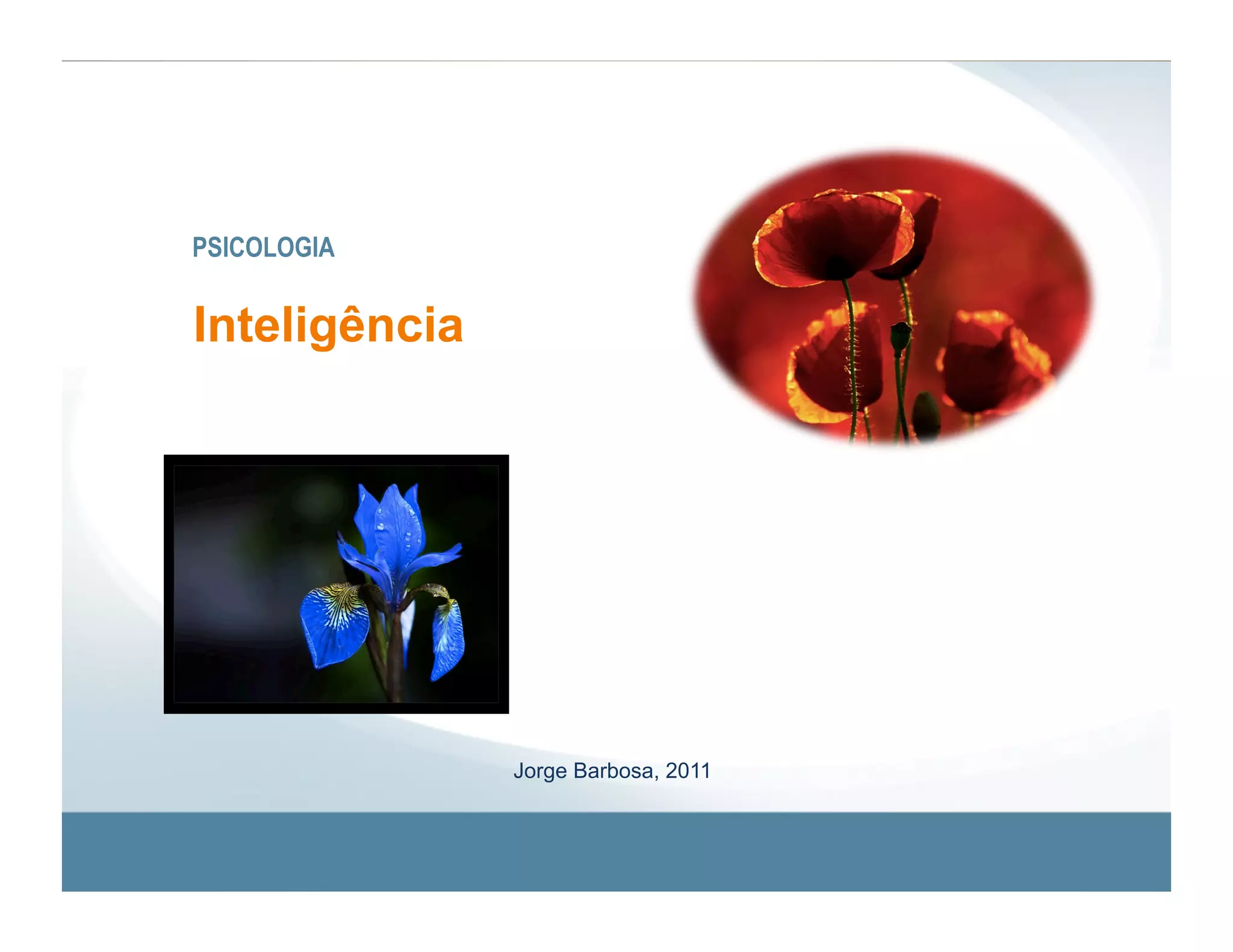 PSICOLOGIA

Inteligência

Jorge Barbosa, 2011